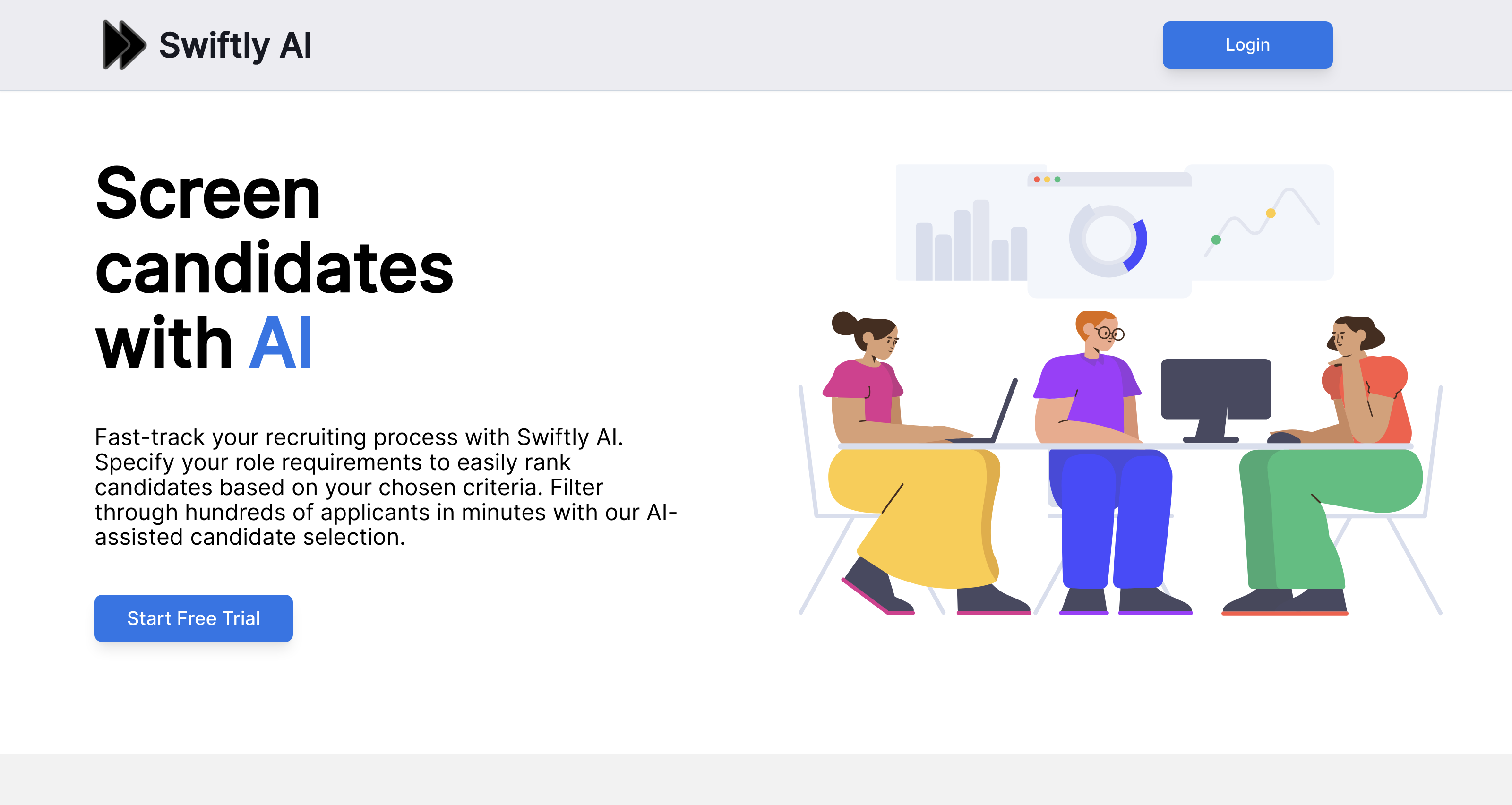 Swiftly AI

Login

Screen candidates with AI

Fast-track your recruiting process with Swiftly AI. Specify your role requirements to easily rank candidates based on your chosen criteria. Filter through hundreds of applicants in minutes with our AI-assisted candidate selection.

Start Free Trial